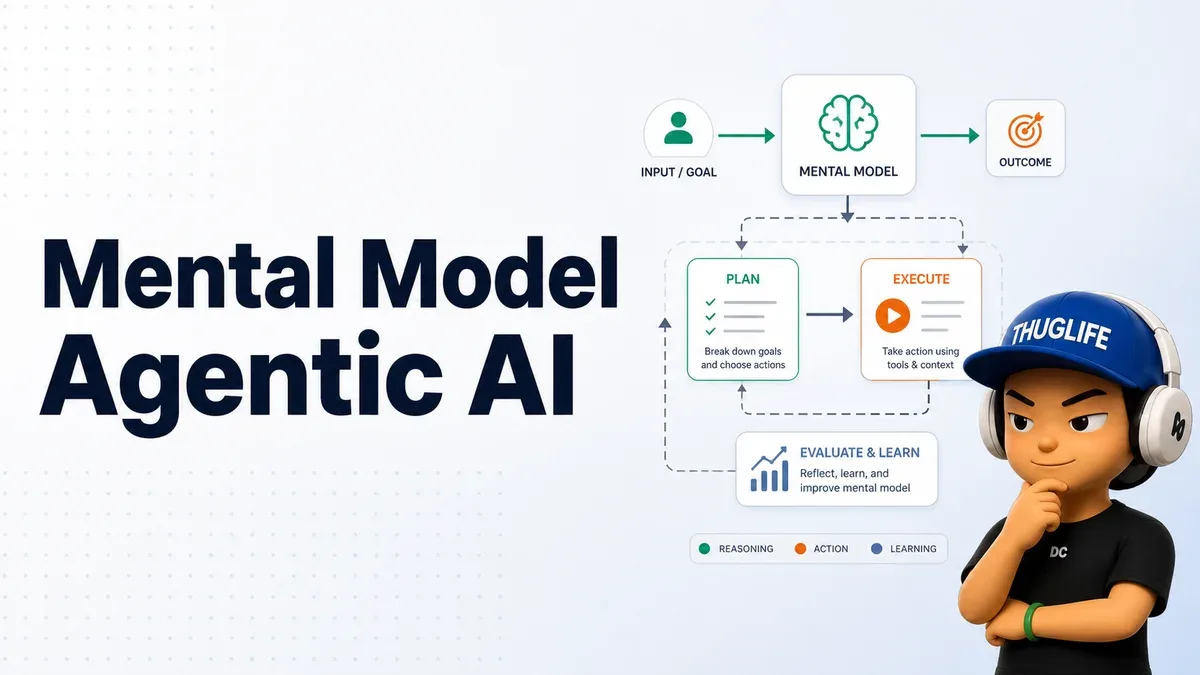 Mental Model
Agentic AI

INPUT / GOAL

MENTAL MODEL

OUTCOME

PLAN
Break down goals and choose actions

EXECUTE
Take action using tools & context

EVALUATE & LEARN
Reflect, learn, and improve mental model

REASONING
ACTION
LEARNING

THUGLIFE

DC